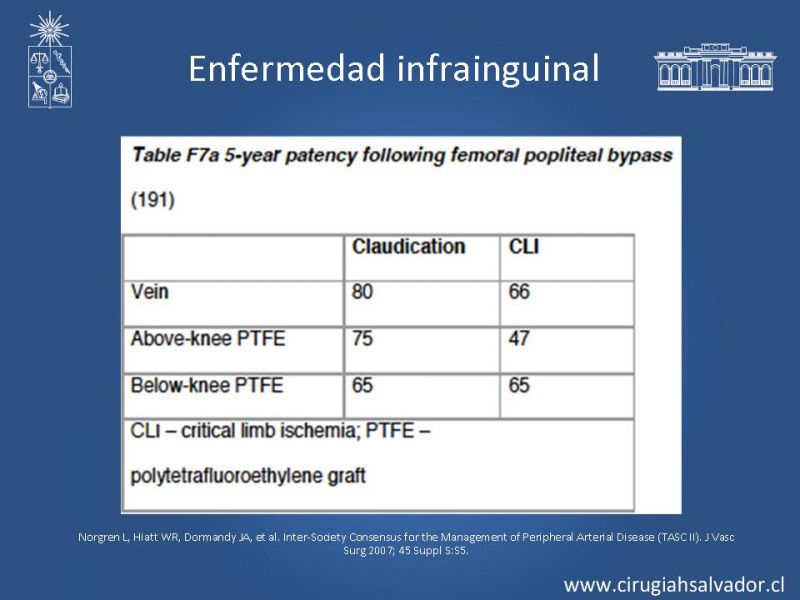 Enfermedad infrainguinal

Table F7a 5-year patency following femoral popliteal bypass (191)

| | Claudication | CLI |
|---|---|---|
| Vein | 80 | 66 |
| Above-knee PTFE | 75 | 47 |
| Below-knee PTFE | 65 | 65 |

CLI – critical limb ischemia; PTFE – polytetrafluoroethylene graft

Norgren L, Hiatt WR, Dormandy JA, et al. Inter-Society Consensus for the Management of Peripheral Arterial Disease (TASC II). J Vasc Surg 2007; 45 Suppl S:S5.

www.cirugiahsalvador.cl